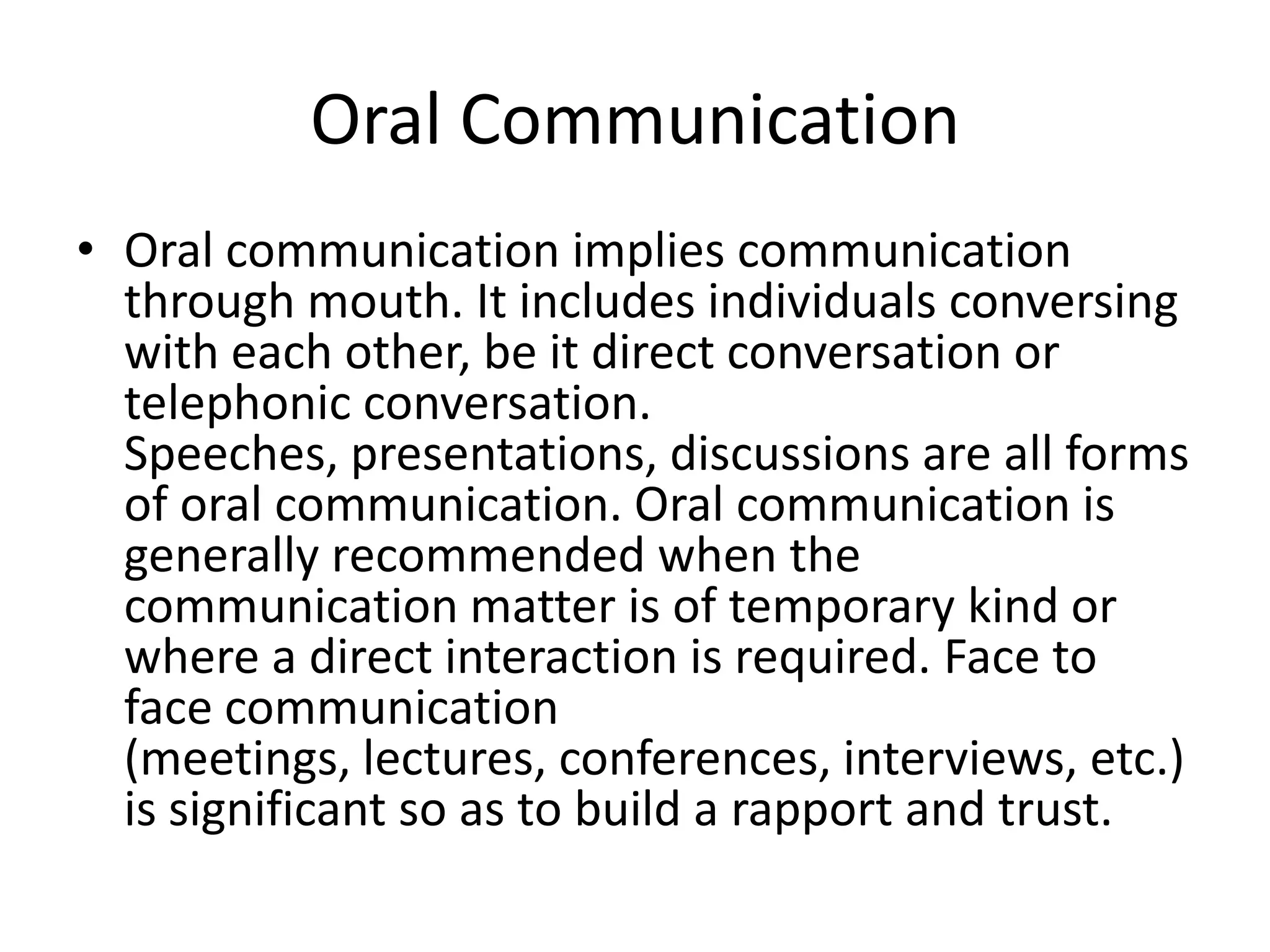 Oral Communication

• Oral communication implies communication through mouth. It includes individuals conversing with each other, be it direct conversation or telephonic conversation.
Speeches, presentations, discussions are all forms of oral communication. Oral communication is generally recommended when the communication matter is of temporary kind or where a direct interaction is required. Face to face communication
(meetings, lectures, conferences, interviews, etc.) is significant so as to build a rapport and trust.